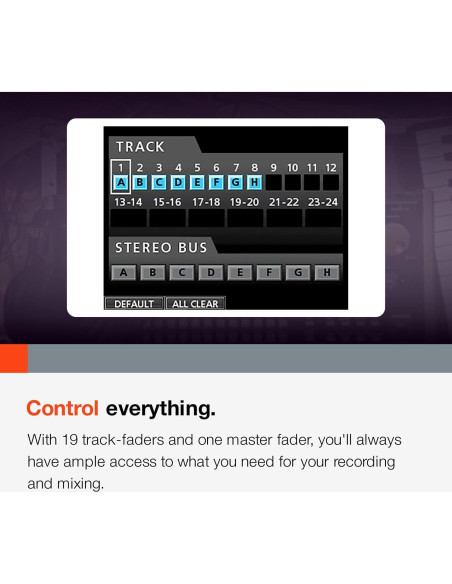 TRACK

1 2 3 4 5 6 7 8 9 10 11 12

A B C D E F G H

13-14 15-16 17-18 19-20 21-22 23-24

STEREO BUS

A B C D E F G H

DEFAULT ALL CLEAR

Control everything.

With 19 track-faders and one master fader, you'll always have ample access to what you need for your recording and mixing.